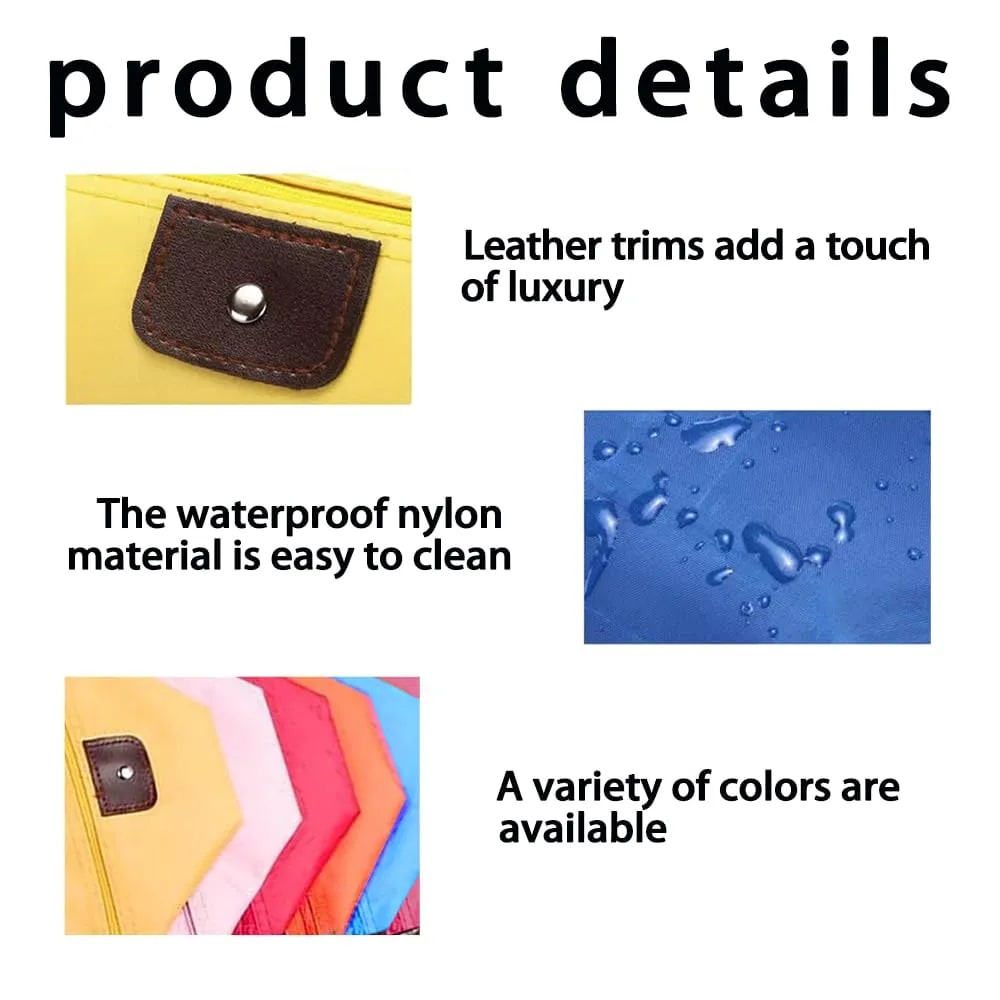 product details

Leather trims add a touch of luxury

The waterproof nylon material is easy to clean

A variety of colors are available